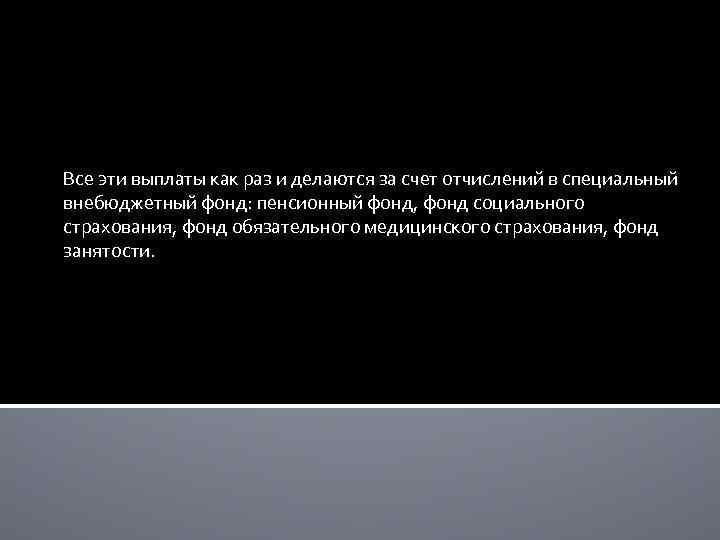 Все эти выплаты как раз и делаются за счет отчислений в специальный внебюджетный фонд: пенсионный фонд, фонд социального страхования, фонд обязательного медицинского страхования, фонд занятости.